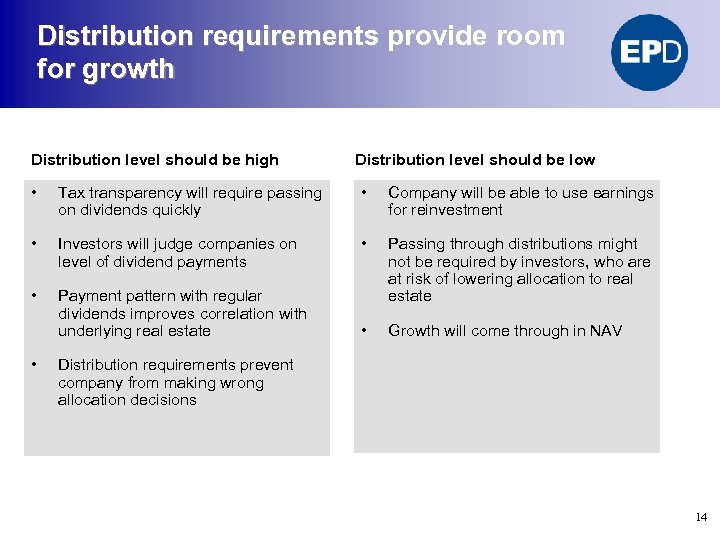 Distribution requirements provide room for growth

EPD

Distribution level should be high

• Tax transparency will require passing on dividends quickly

• Investors will judge companies on level of dividend payments

• Payment pattern with regular dividends improves correlation with underlying real estate

• Distribution requirements prevent company from making wrong allocation decisions

Distribution level should be low

• Company will be able to use earnings for reinvestment

• Passing through distributions might not be required by investors, who are at risk of lowering allocation to real estate

• Growth will come through in NAV

14